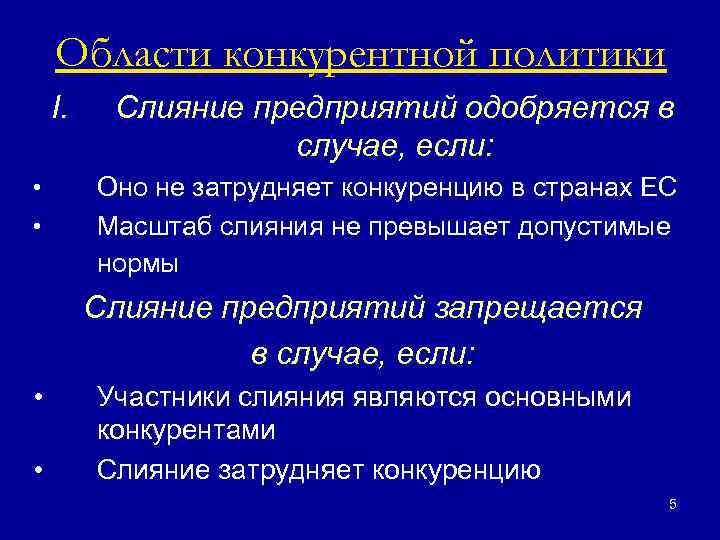 Области конкурентной политики

I. Слияние предприятий одобряется в случае, если:

• Оно не затрудняет конкуренцию в странах ЕС

• Масштаб слияния не превышает допустимые нормы

Слияние предприятий запрещается в случае, если:

• Участники слияния являются основными конкурентами

• Слияние затрудняет конкуренцию

5